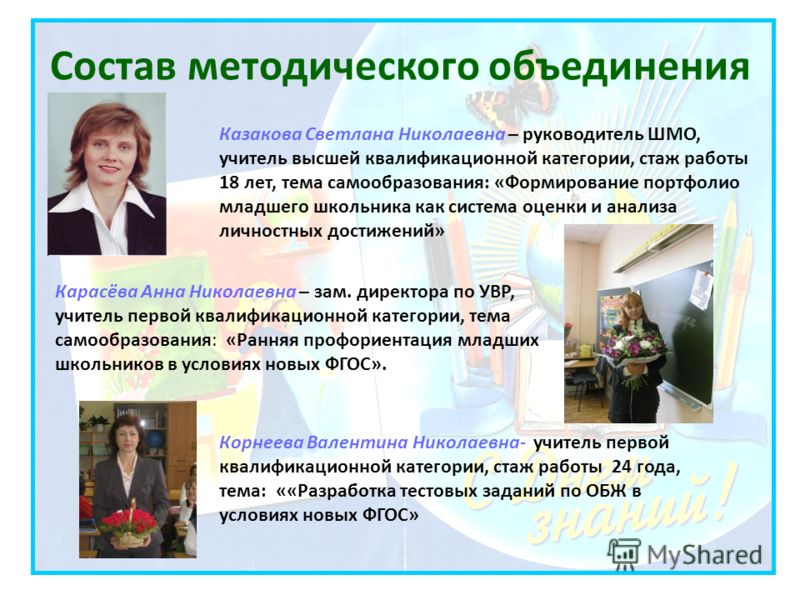 Состав методического объединения

Казакова Светлана Николаевна – руководитель ШМО, учитель высшей квалификационной категории, стаж работы 18 лет, тема самообразования: «Формирование портфолио младшего школьника как система оценки и анализа личностных достижений»

Карасёва Анна Николаевна – зам. директора по УВР, учитель первой квалификационной категории, тема самообразования: «Ранняя профориентация младших школьников в условиях новых ФГОС».

Корнеева Валентина Николаевна- учитель первой квалификационной категории, стаж работы 24 года, тема: ««Разработка тестовых заданий по ОБЖ в условиях новых ФГОС»

С Днем знаний!

MyShared